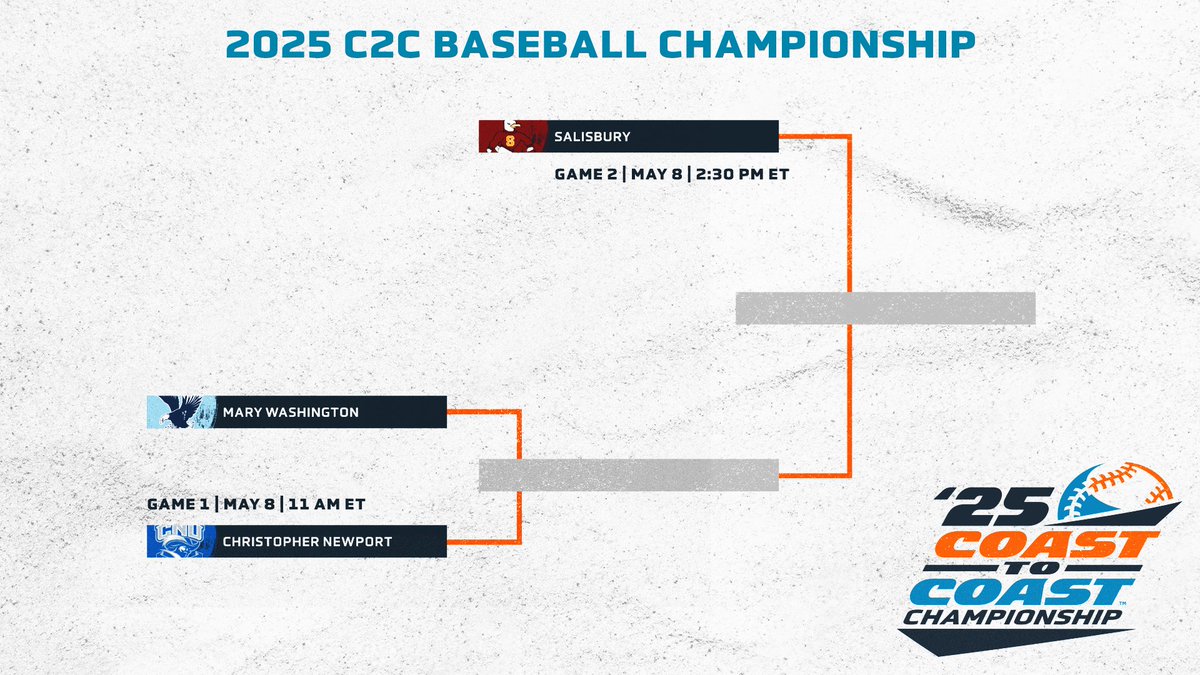 2025 C2C BASEBALL CHAMPIONSHIP

SALISBURY

GAME 2 | MAY 8 | 2:30 PM ET

MARY WASHINGTON

GAME 1 | MAY 8 | 11 AM ET

CNU

CHRISTOPHER NEWPORT

'25
COAST
TO
COAST
CHAMPIONSHIP